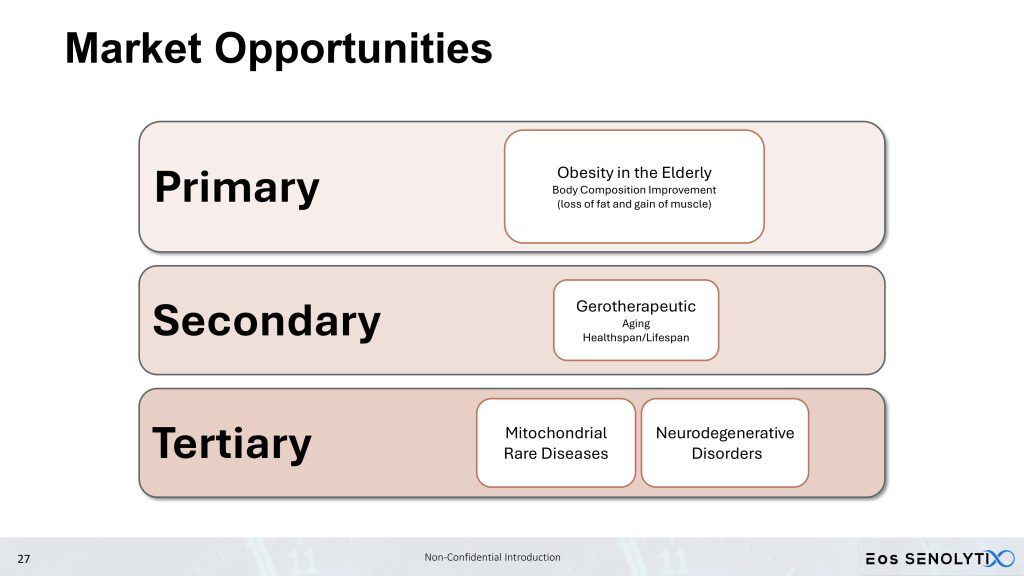 Market Opportunities

Primary

Obesity in the Elderly
Body Composition Improvement
(loss of fat and gain of muscle)

Secondary

Gerotherapeutic
Aging
Healthspan/Lifespan

Tertiary

Mitochondrial
Rare Diseases

Neurodegenerative
Disorders

27

Non-Confidential Introduction

EOS SENOLYTIX